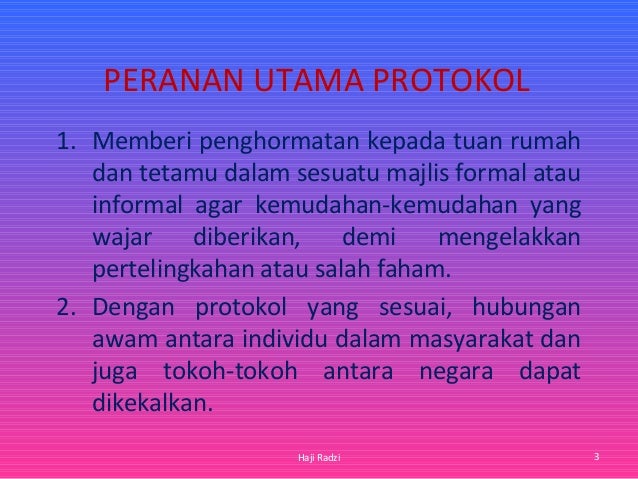 PERANAN UTAMA PROTOKOL

1. Memberi penghormatan kepada tuan rumah dan tetamu dalam sesuatu majlis formal atau informal agar kemudahan-kemudahan yang wajar diberikan, demi mengelakkan pertelingkahan atau salah faham.

2. Dengan protokol yang sesuai, hubungan awam antara individu dalam masyarakat dan juga tokoh-tokoh antara negara dapat dikekalkan.

Haji Radzi

3